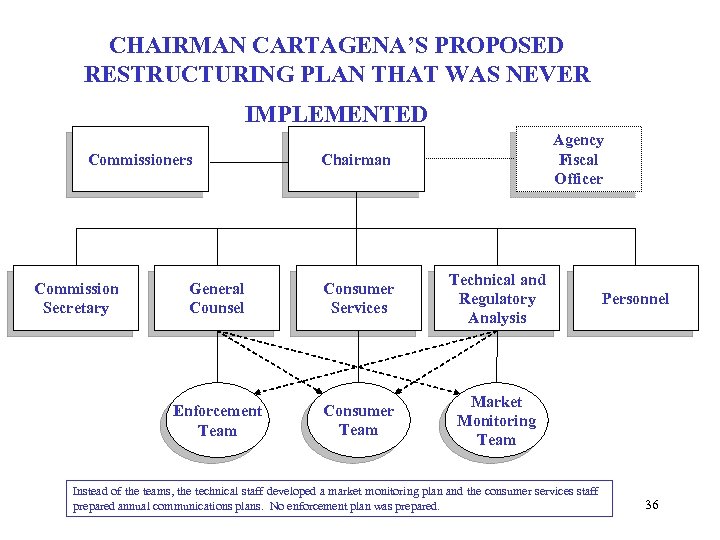 CHAIRMAN CARTAGENA'S PROPOSED RESTRUCTURING PLAN THAT WAS NEVER IMPLEMENTED

Commissioners

Chairman

Agency Fiscal Officer

Commission Secretary

General Counsel

Consumer Services

Technical and Regulatory Analysis

Personnel

Enforcement Team

Consumer Team

Market Monitoring Team

Instead of the teams, the technical staff developed a market monitoring plan and the consumer services staff prepared annual communications plans. No enforcement plan was prepared.

36